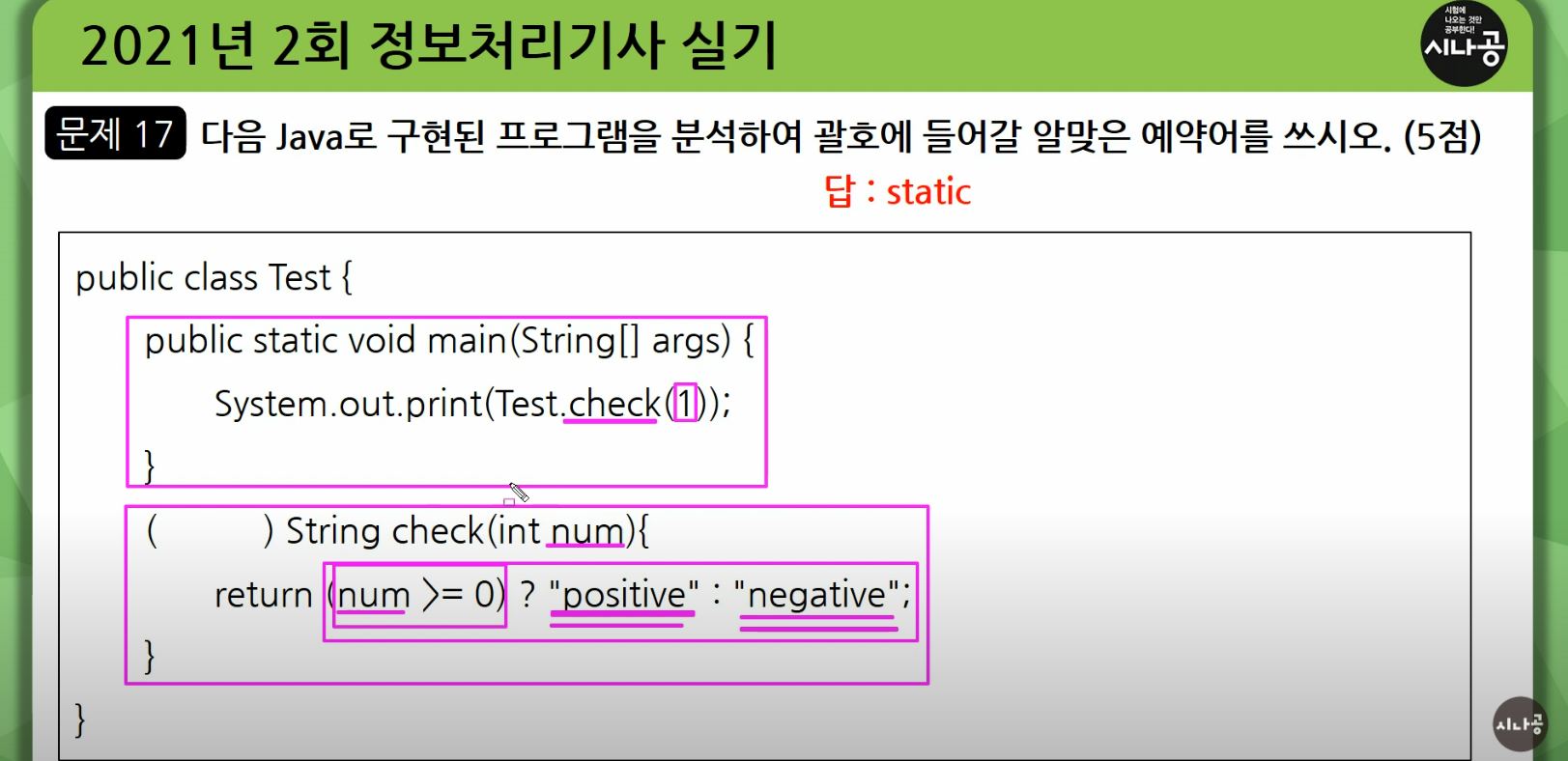 2021년 2회 정보처리기사 실기

시험에 나오는 것만 공부한다! 시나공

문제 17 다음 Java로 구현된 프로그램을 분석하여 괄호에 들어갈 알맞은 예약어를 쓰시오. (5점)

답 : static

public class Test {
public static void main(String[] args) {
System.out.print(Test.check(1));
}
(        ) String check(int num){
return (num >= 0) ? "positive" : "negative";
}
}

시나공